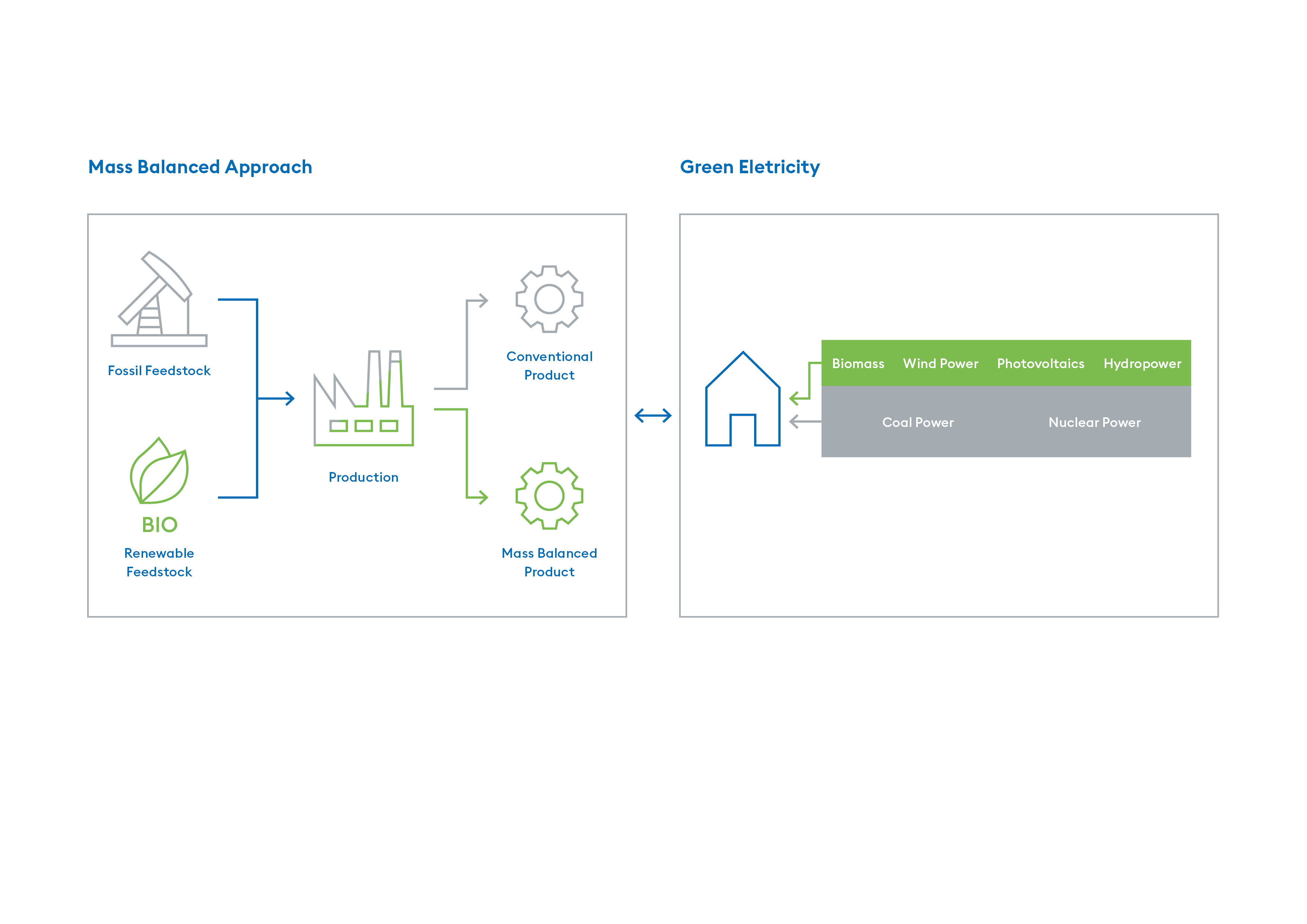 Mass Balanced Approach

Fossil Feedstock

BIO

Renewable Feedstock

Production

Conventional Product

Mass Balanced Product

Green Eletricity

Biomass Wind Power Photovoltaics Hydropower

Coal Power Nuclear Power